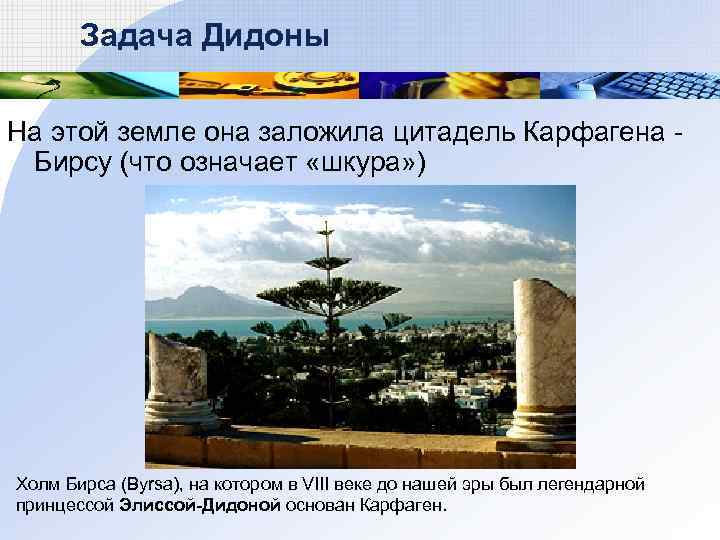 Задача Дидоны

На этой земле она заложила цитадель Карфагена - Бирсу (что означает «шкура»)

Холм Бирса (Byrsa), на котором в VIII веке до нашей эры был легендарной принцессой Элиссой-Дидоной основан Карфаген.